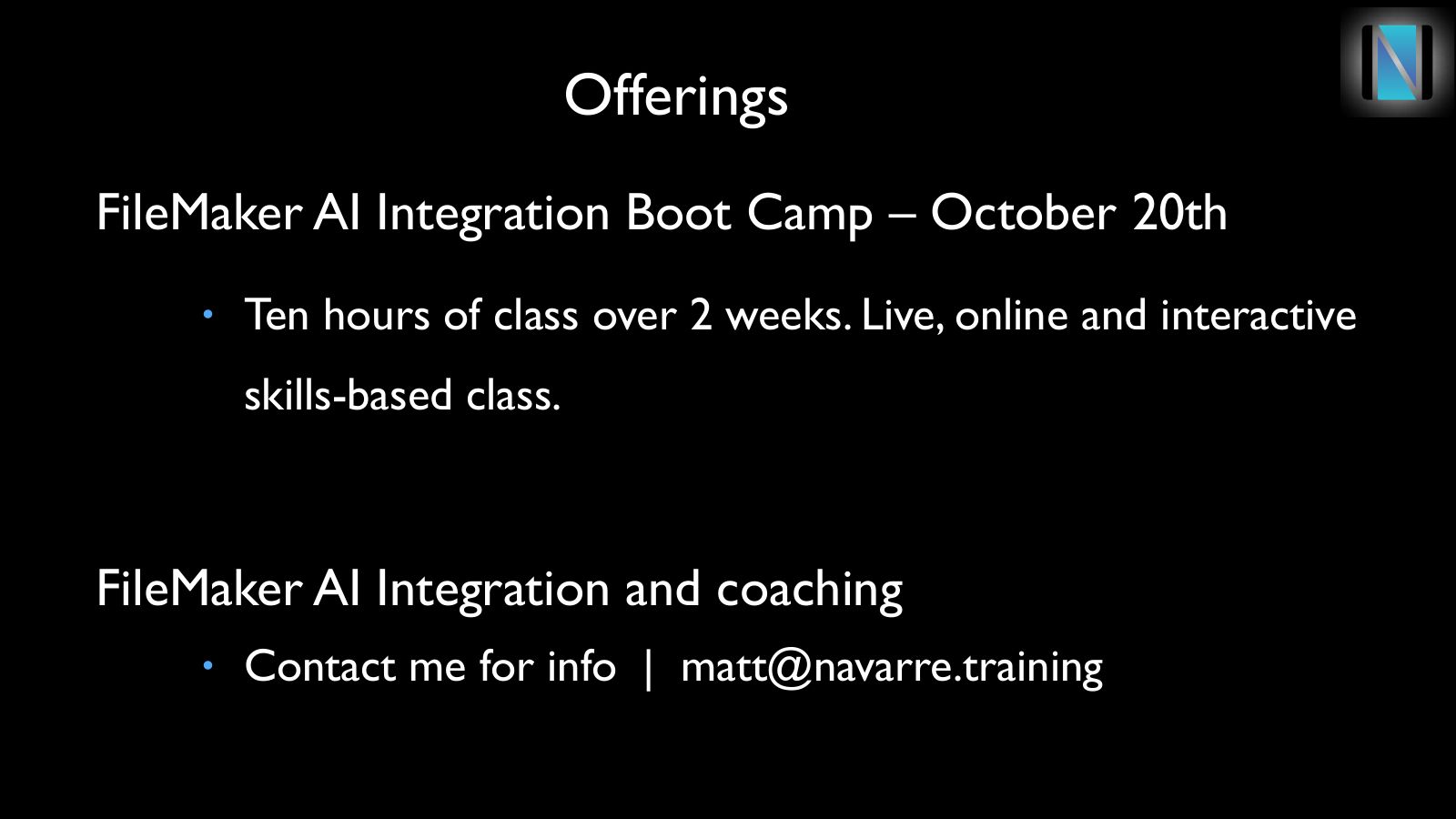 Offerings

FileMaker AI Integration Boot Camp – October 20th

• Ten hours of class over 2 weeks. Live, online and interactive skills-based class.

FileMaker AI Integration and coaching

• Contact me for info | matt@navarre.training